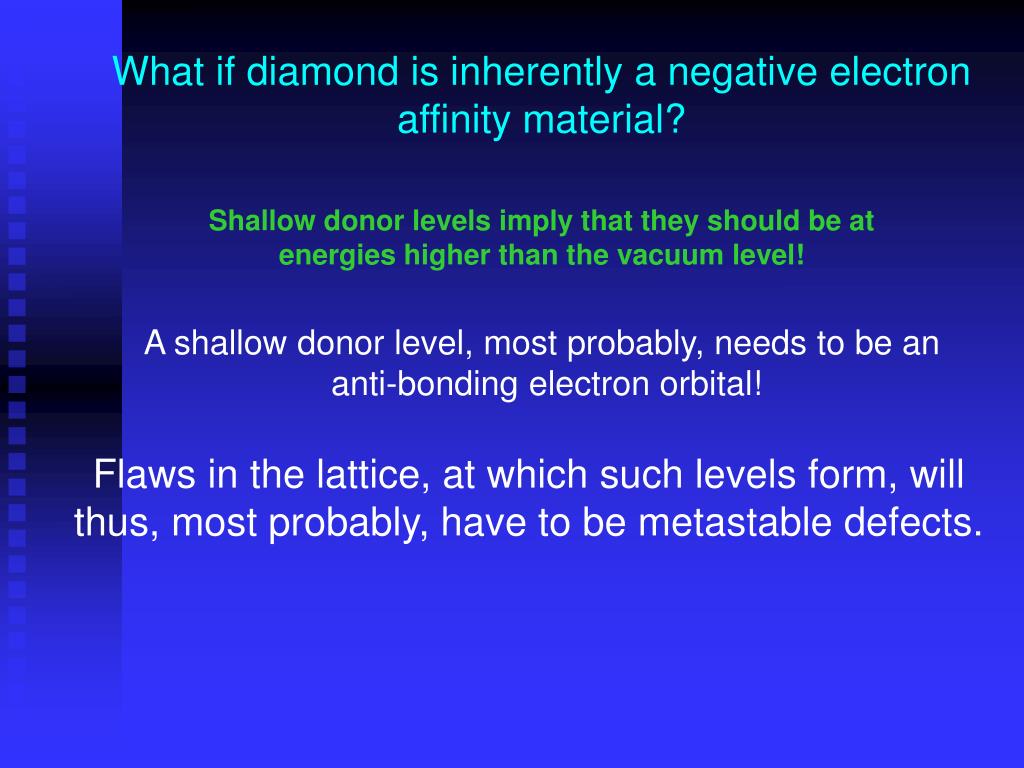 What if diamond is inherently a negative electron affinity material?

Shallow donor levels imply that they should be at energies higher than the vacuum level!

A shallow donor level, most probably, needs to be an anti-bonding electron orbital!

Flaws in the lattice, at which such levels form, will thus, most probably, have to be metastable defects.